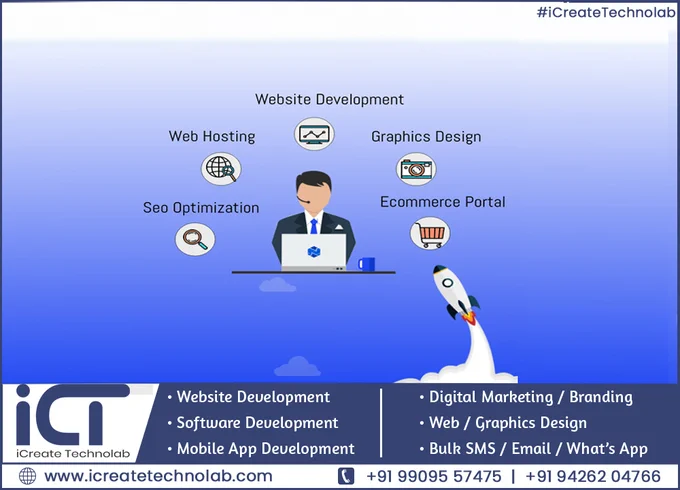 #iCreateTechnolab

Website Development

Web Hosting

Graphics Design

Seo Optimization

Ecommerce Portal

iCT
iCreate Technolab

• Website Development
• Software Development
• Mobile App Development

• Digital Marketing / Branding
• Web / Graphics Design
• Bulk SMS / Email / What's App

www.icreatetechnolab.com

+91 99095 57475 | +91 94262 04766